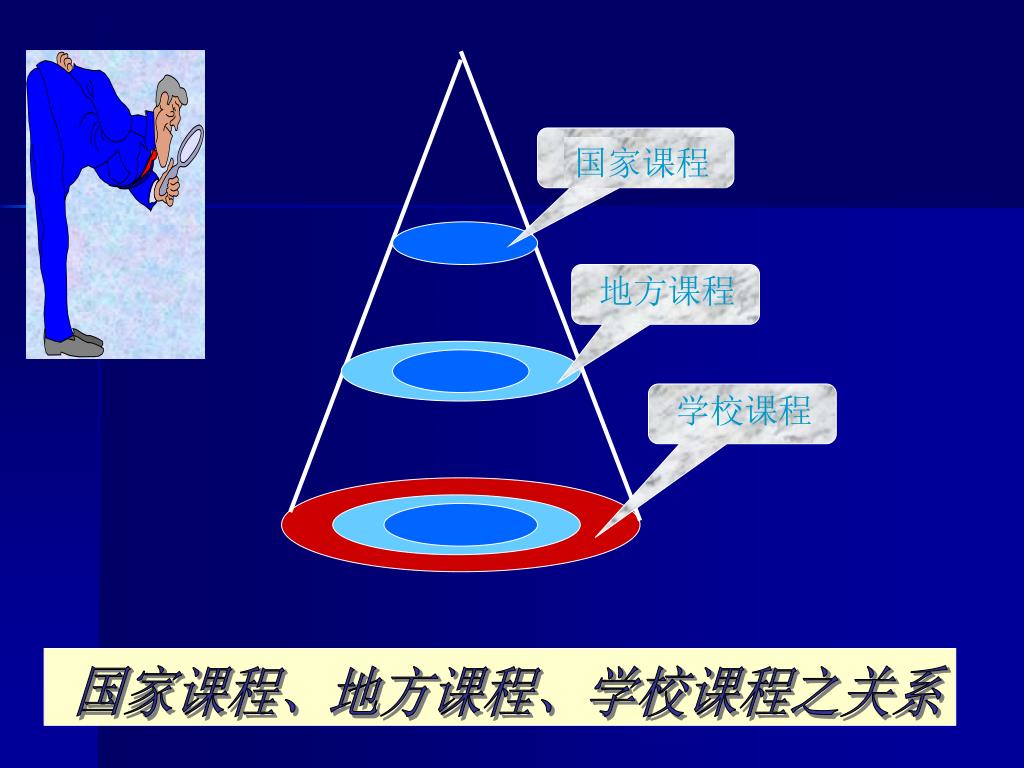 国家课程

地方课程

学校课程

国家课程、地方课程、学校课程之关系